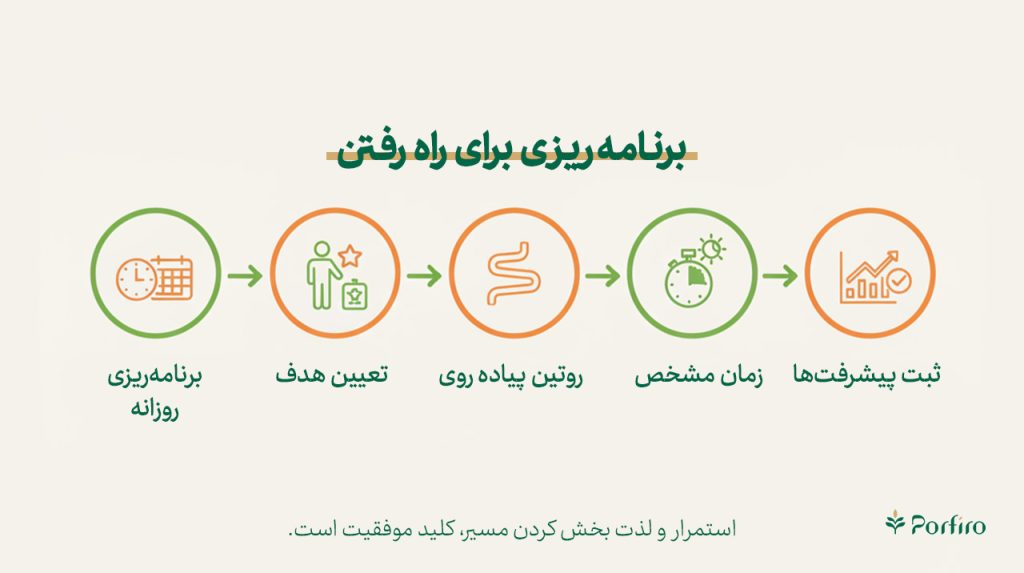 برنامه ریزی برای راه رفتن

برنامه‌ریزی روزانه

تعیین هدف

روتین پیاده روی

زمان مشخص

ثبت پیشرفت‌ها

استمرار و لذت بخش کردن مسیر، کلید موفقیت است.

Porfiro